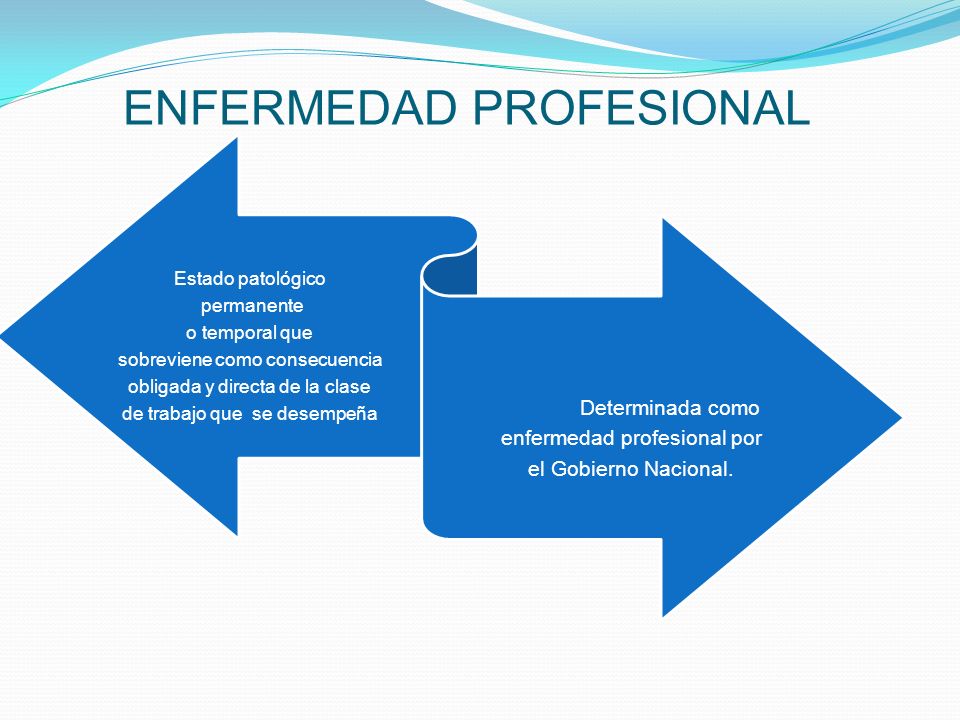 ENFERMEDAD PROFESIONAL

Estado patológico permanente o temporal que sobreviene como consecuencia obligada y directa de la clase de trabajo que se desempeña

Determinada como enfermedad profesional por el Gobierno Nacional.